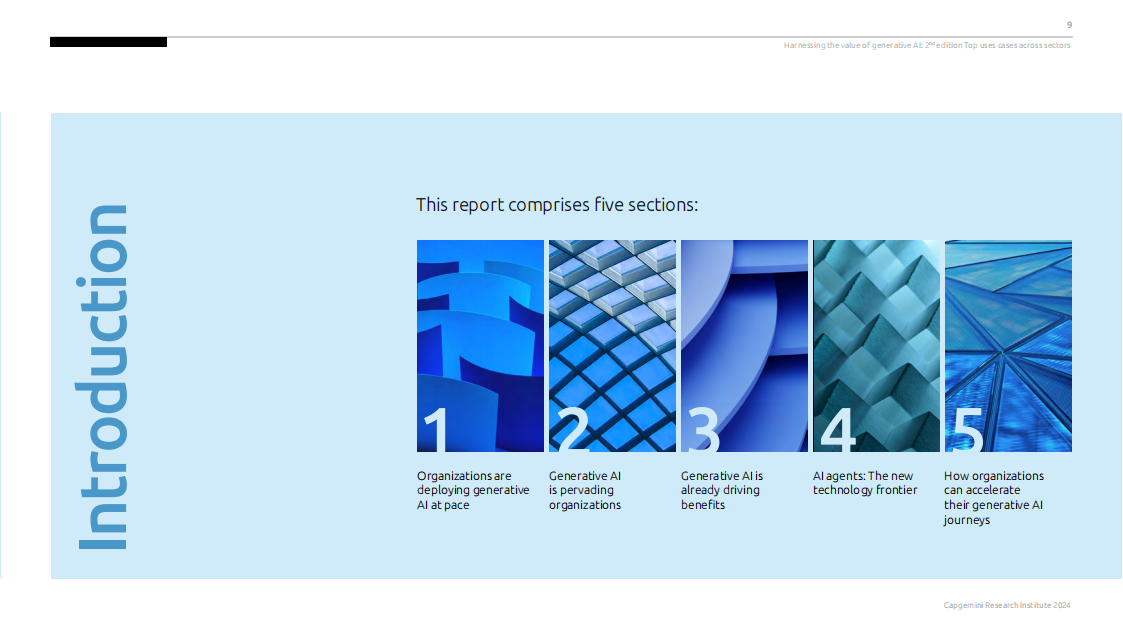 9

Harnessing the value of generative AI: 2$^{nd}$ edition Top uses cases across sectors

Introduction

This report comprises five sections:

1
Organizations are deploying generative AI at pace

2
Generative AI is pervading organizations

3
Generative AI is already driving benefits

4
AI agents: The new technology frontier

5
How organizations can accelerate their generative AI journeys

Capgemini Research Institute 2024